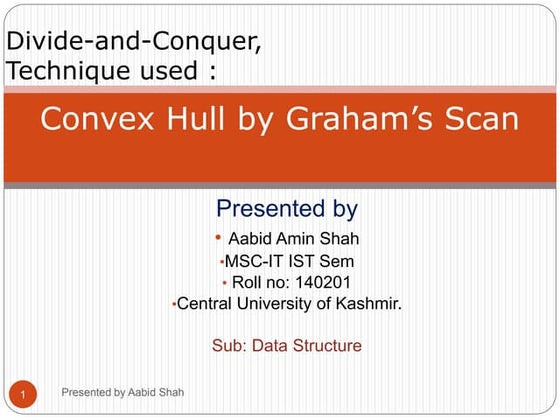 Divide-and-Conquer, Technique used :

Convex Hull by Graham's Scan

Presented by

• Aabid Amin Shah
•MSC-IT IST Sem
• Roll no: 140201
•Central University of Kashmir.

Sub: Data Structure

1

Presented by Aabid Shah